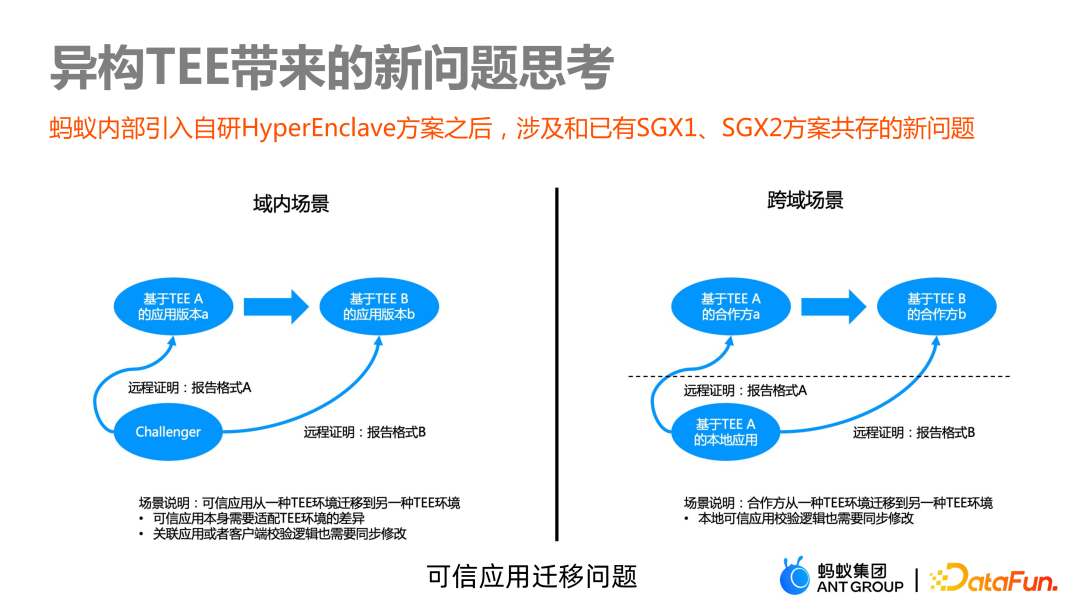 异构TEE带来的新问题思考

蚂蚁内部引入自研HyperEnclave方案之后，涉及和已有SGX1、SGX2方案共存的新问题

域内场景

基于TEE A 的应用版本a

基于TEE B 的应用版本b

远程证明：报告格式A

Challenger

远程证明：报告格式B

场景说明：可信应用从一种TEE环境迁移到另一种TEE环境
• 可信应用本身需要适配TEE环境的差异
• 关联应用或者客户端校验逻辑也需要同步修改

跨域场景

基于TEE A 的合作方a

基于TEE B 的合作方b

远程证明：报告格式A

基于TEE A 的本地应用

远程证明：报告格式B

场景说明：合作方从一种TEE环境迁移到另一种TEE环境
• 本地可信应用校验逻辑也需要同步修改

可信应用迁移问题

蚂蚁集团 ANT GROUP | DataFun.